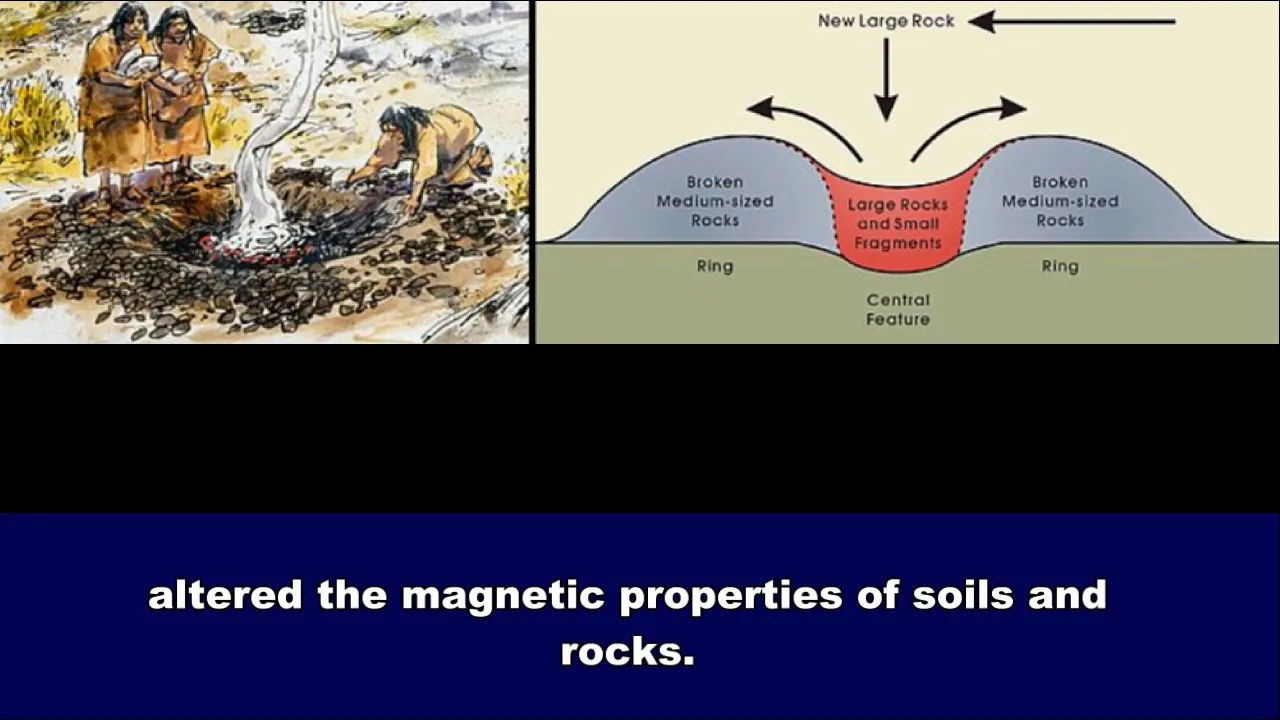 New Large Rock

Broken Medium-sized Rocks

Large Rocks and Small Fragments

Broken Medium-sized Rocks

Ring

Ring

Central Feature

altered the magnetic properties of soils and rocks.